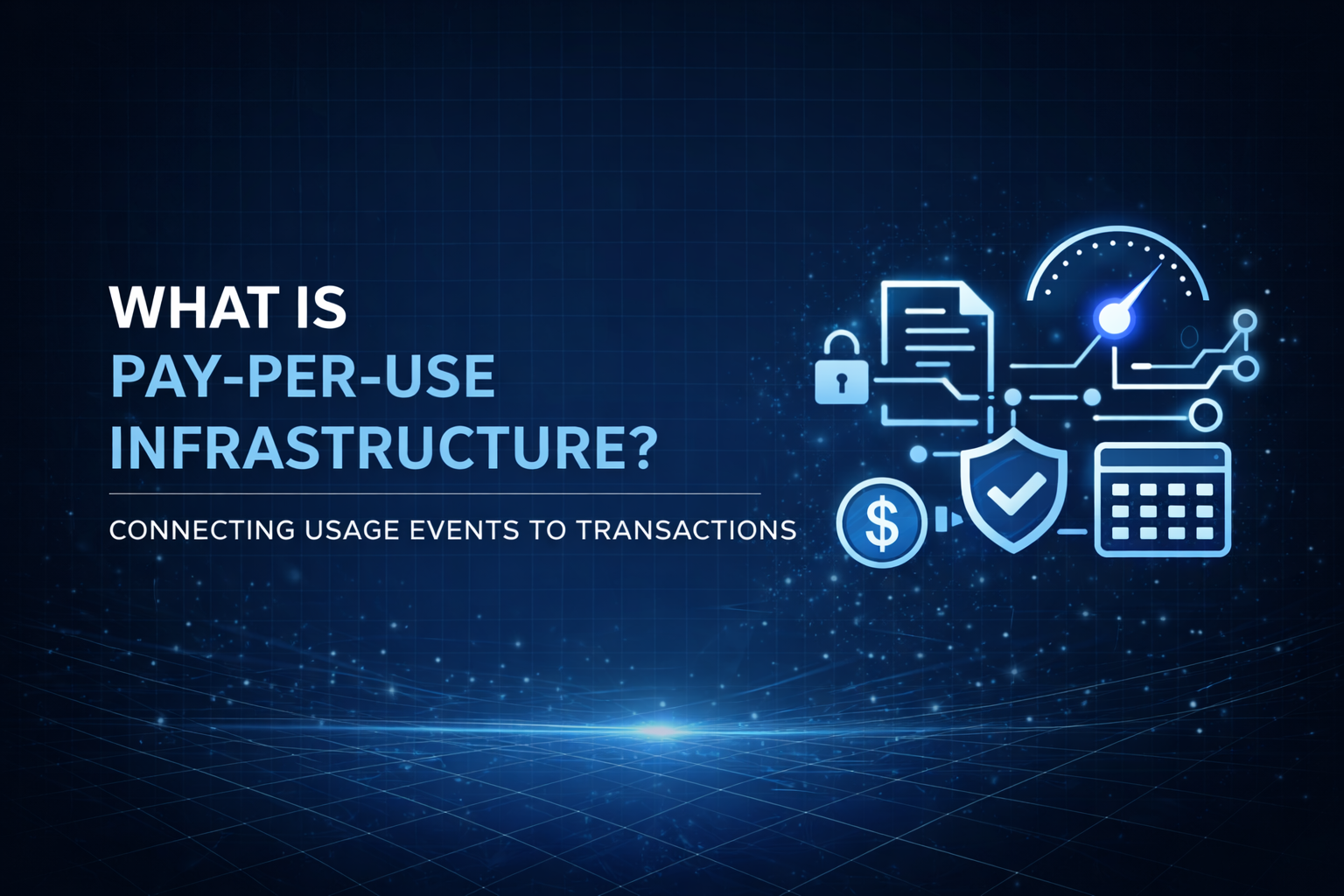 WHAT IS
PAY-PER-USE
INFRASTRUCTURE?

CONNECTING USAGE EVENTS TO TRANSACTIONS

$